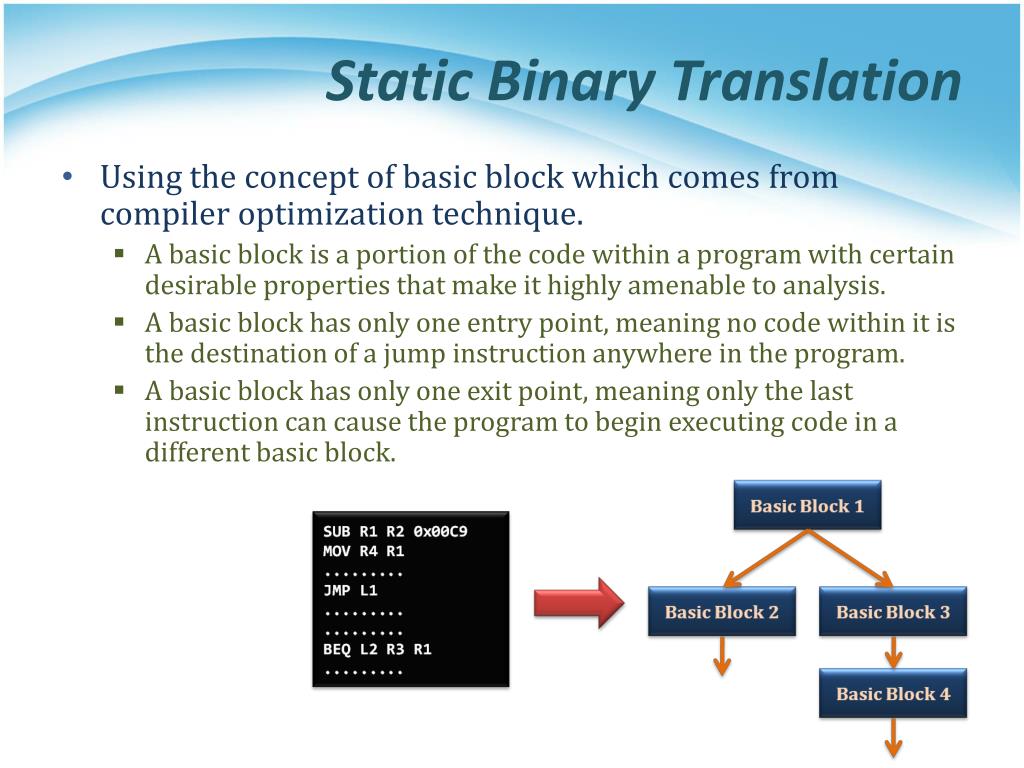 Static Binary Translation

• Using the concept of basic block which comes from compiler optimization technique.
  ▪ A basic block is a portion of the code within a program with certain desirable properties that make it highly amenable to analysis.
  ▪ A basic block has only one entry point, meaning no code within it is the destination of a jump instruction anywhere in the program.
  ▪ A basic block has only one exit point, meaning only the last instruction can cause the program to begin executing code in a different basic block.

SUB R1 R2 0x00C9
MOV R4 R1
.........
JMP L1
.........
.........
BEQ L2 R3 R1
.........

Basic Block 1

Basic Block 2

Basic Block 3

Basic Block 4